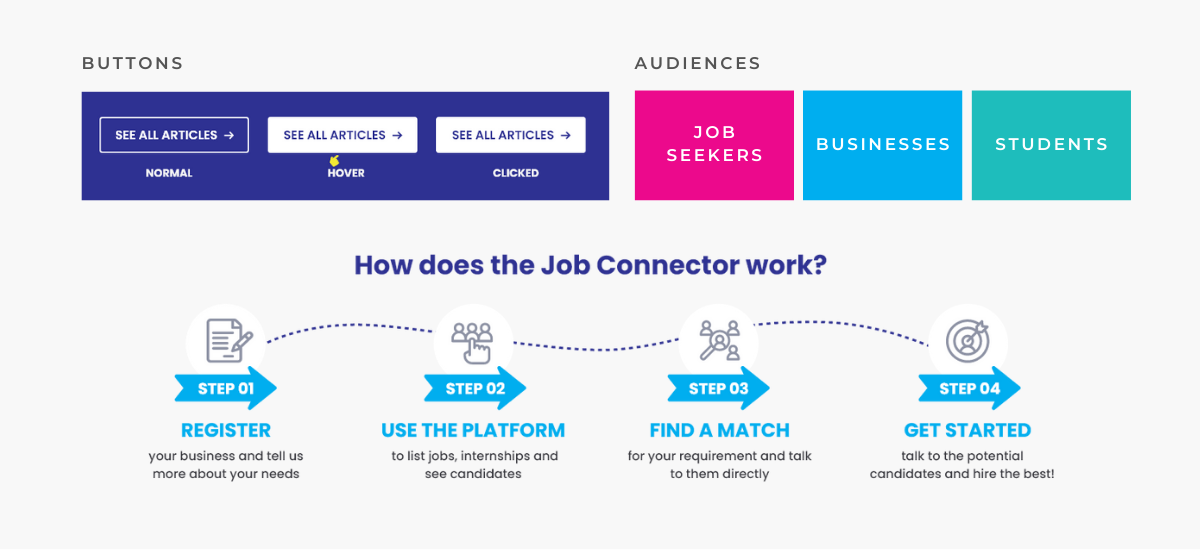 BUTTONS

SEE ALL ARTICLES →
NORMAL

SEE ALL ARTICLES →
HOVER

SEE ALL ARTICLES →
CLICKED

AUDIENCES

JOB SEEKERS

BUSINESSES

STUDENTS

How does the Job Connector work?

STEP 01
REGISTER
your business and tell us more about your needs

STEP 02
USE THE PLATFORM
to list jobs, internships and see candidates

STEP 03
FIND A MATCH
for your requirement and talk to them directly

STEP 04
GET STARTED
talk to the potential candidates and hire the best!